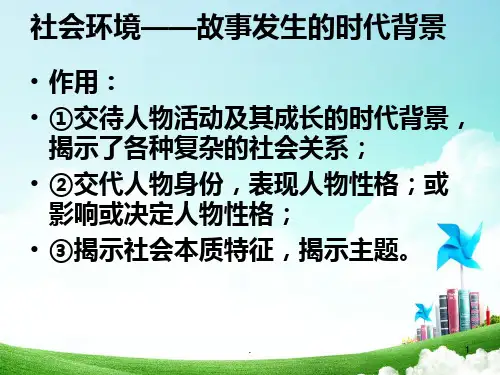 社会环境——故事发生的时代背景

• 作用：

• ①交待人物活动及其成长的时代背景，揭示了各种复杂的社会关系；

• ②交代人物身份，表现人物性格；或影响或决定人物性格；

• ③揭示社会本质特征，揭示主题。

1